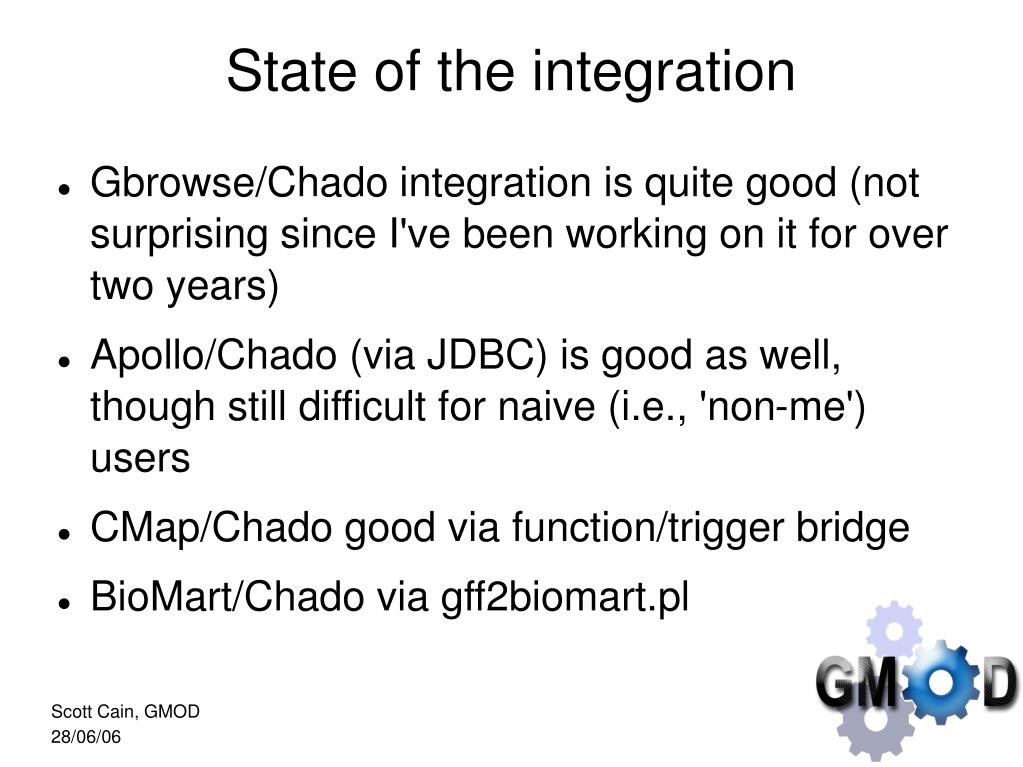 State of the integration

- Gbrowse/Chado integration is quite good (not surprising since I've been working on it for over two years)
- Apollo/Chado (via JDBC) is good as well, though still difficult for naive (i.e., 'non-me') users
- CMap/Chado good via function/trigger bridge
- BioMart/Chado via gff2biomart.pl

GMOD

Scott Cain, GMOD
28/06/06